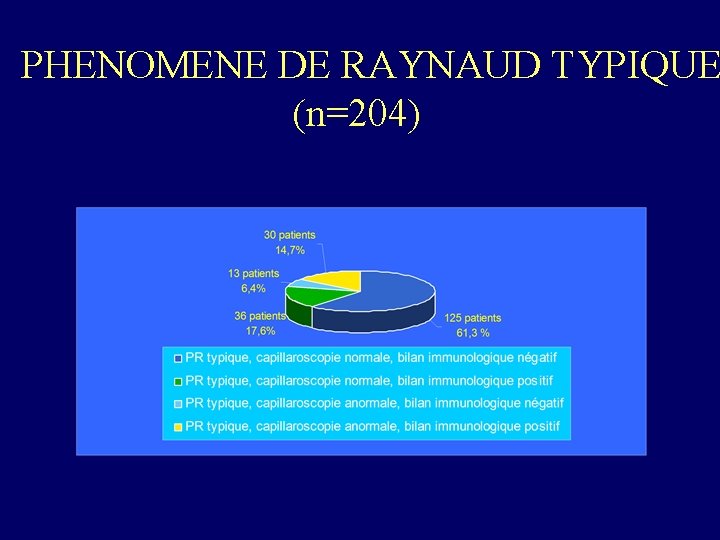 PHENOMENE DE RAYNAUD TYPIQUE
(n=204)

30 patients
14,7%

13 patients
6,4%

36 patients
17,6%

125 patients
61,3 %

PR typique, capillaroscopie normale, bilan immunologique négatif
PR typique, capillaroscopie normale, bilan immunologique positif
PR typique, capillaroscopie anormale, bilan immunologique négatif
PR typique, capillaroscopie anormale, bilan immunologique positif